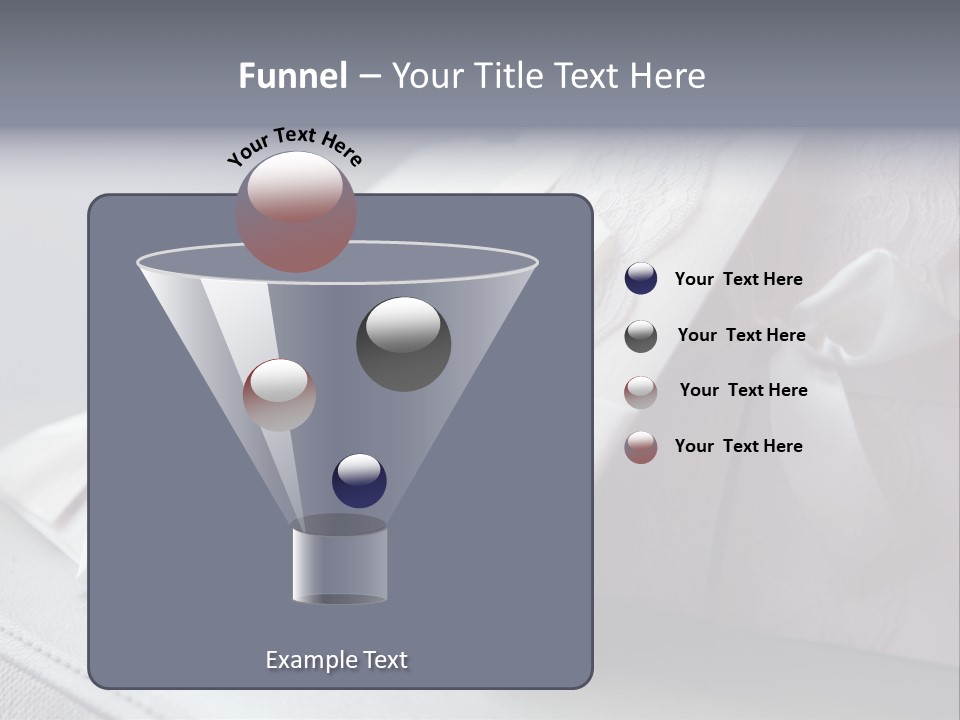 Funnel – Your Title Text Here

Your Text Here

Your Text Here

Your Text Here

Your Text Here

Your Text Here

Example Text